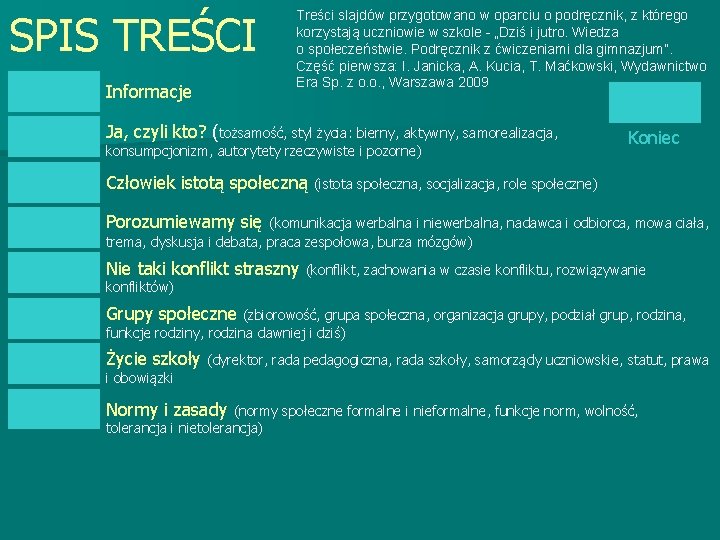 SPIS TREŚCI

Treści slajdów przygotowano w oparciu o podręcznik, z którego korzystają uczniowie w szkole - „Dziś i jutro. Wiedza o społeczeństwie. Podręcznik z ćwiczeniami dla gimnazjum". Część pierwsza: I. Janicka, A. Kucia, T. Maćkowski, Wydawnictwo Era Sp. z o.o., Warszawa 2009

Koniec

Informacje

Ja, czyli kto? (tożsamość, styl życia: bierny, aktywny, samorealizacja, konsumpcjonizm, autorytety rzeczywiste i pozorne)

Człowiek istotą społeczną (istota społeczna, socjalizacja, role społeczne)

Porozumiewamy się (komunikacja werbalna i niewerbalna, nadawca i odbiorca, mowa ciała, trema, dyskusja i debata, praca zespołowa, burza mózgów)

Nie taki konflikt straszny (konflikt, zachowania w czasie konfliktu, rozwiązywanie konfliktów)

Grupy społeczne (zbiorowość, grupa społeczna, organizacja grupy, podział grup, rodzina, funkcje rodziny, rodzina dawniej i dziś)

Życie szkoły (dyrektor, rada pedagogiczna, rada szkoły, samorządy uczniowskie, statut, prawa i obowiązki

Normy i zasady (normy społeczne formalne i nieformalne, funkcje norm, wolność, tolerancja i nietolerancja)